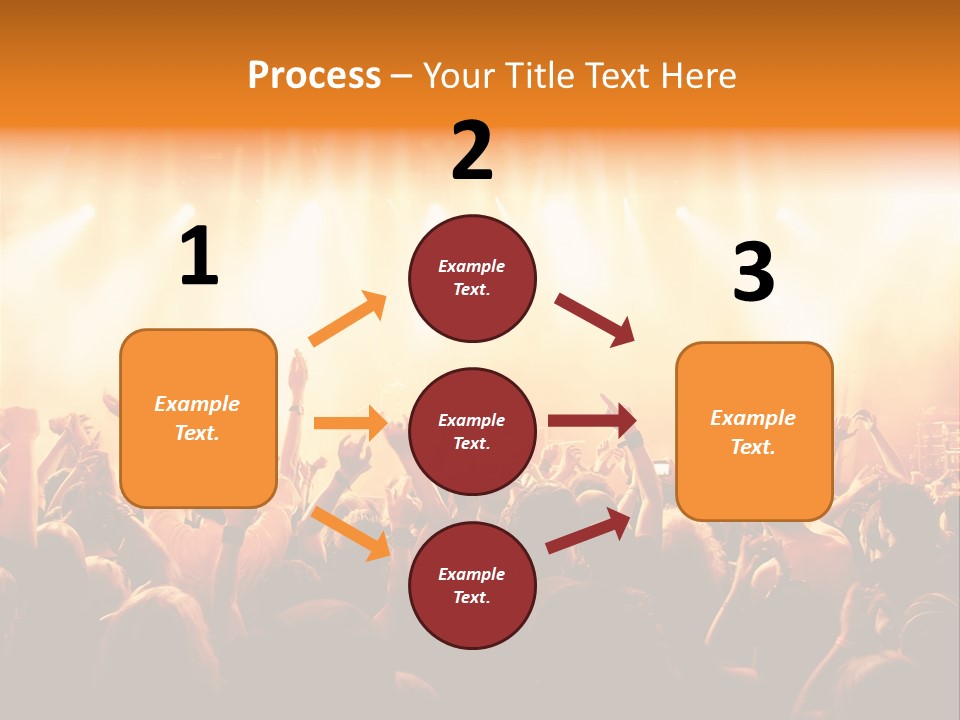 Process – Your Title Text Here

1

Example Text.

2

Example Text.

Example Text.

Example Text.

3

Example Text.